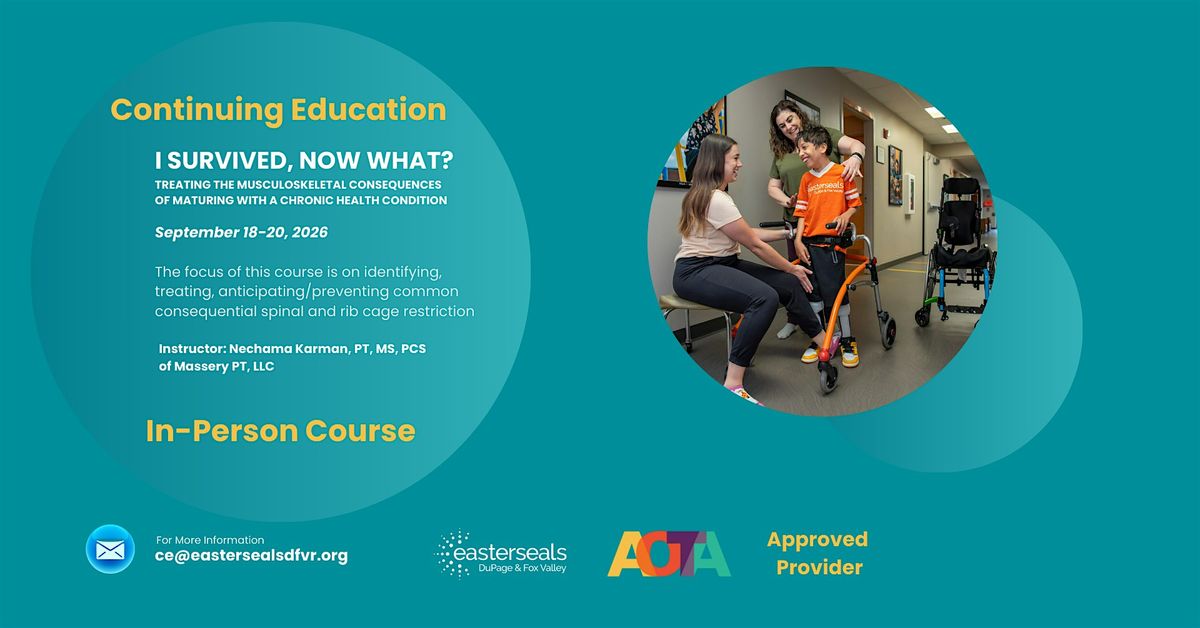 Continuing Education

I SURVIVED, NOW WHAT?

TREATING THE MUSCULOSKELETAL CONSEQUENCES OF MATURING WITH A CHRONIC HEALTH CONDITION

September 18-20, 2026

The focus of this course is on identifying, treating, anticipating/preventing common consequential spinal and rib cage restriction

Instructor: Nechama Karman, PT, MS, PCS of Massery PT, LLC

In-Person Course

easterseals

For More Information
ce@eastersealsdfvr.org

easterseals
DuPage & Fox Valley

AOTA

Approved Provider